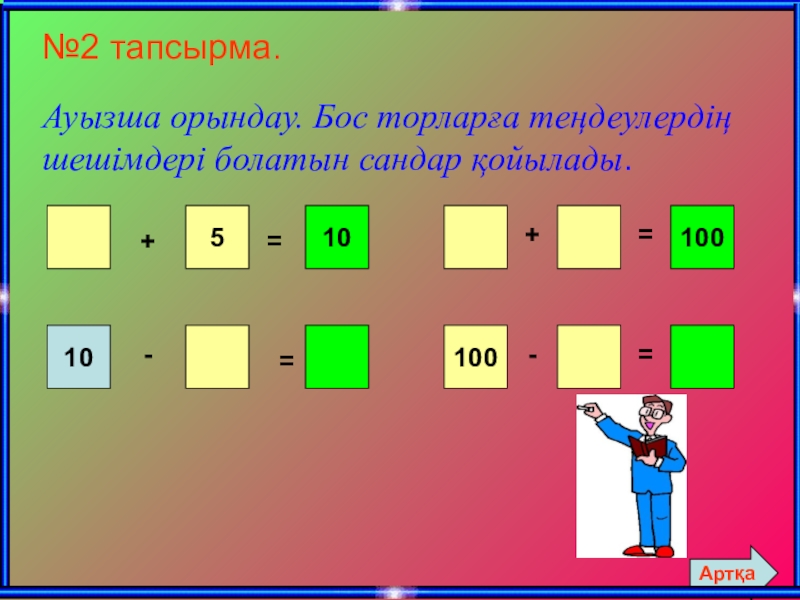 №2 тапсырма.

Ауызша орындау. Бос торларға теңдеулердің шешімдері болатын сандар қойылады.

+ 5 = 10

+ = 100

10 - =

100 - =

Артқа